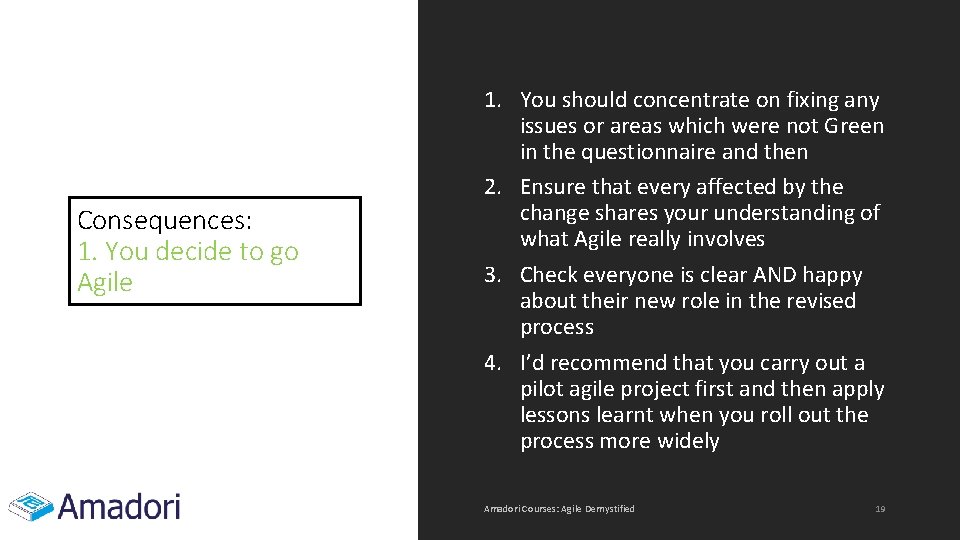 Consequences:
1. You decide to go Agile

1. You should concentrate on fixing any issues or areas which were not Green in the questionnaire and then
2. Ensure that every affected by the change shares your understanding of what Agile really involves
3. Check everyone is clear AND happy about their new role in the revised process
4. I'd recommend that you carry out a pilot agile project first and then apply lessons learnt when you roll out the process more widely

Amadori

Amadori Courses: Agile Demystified

19